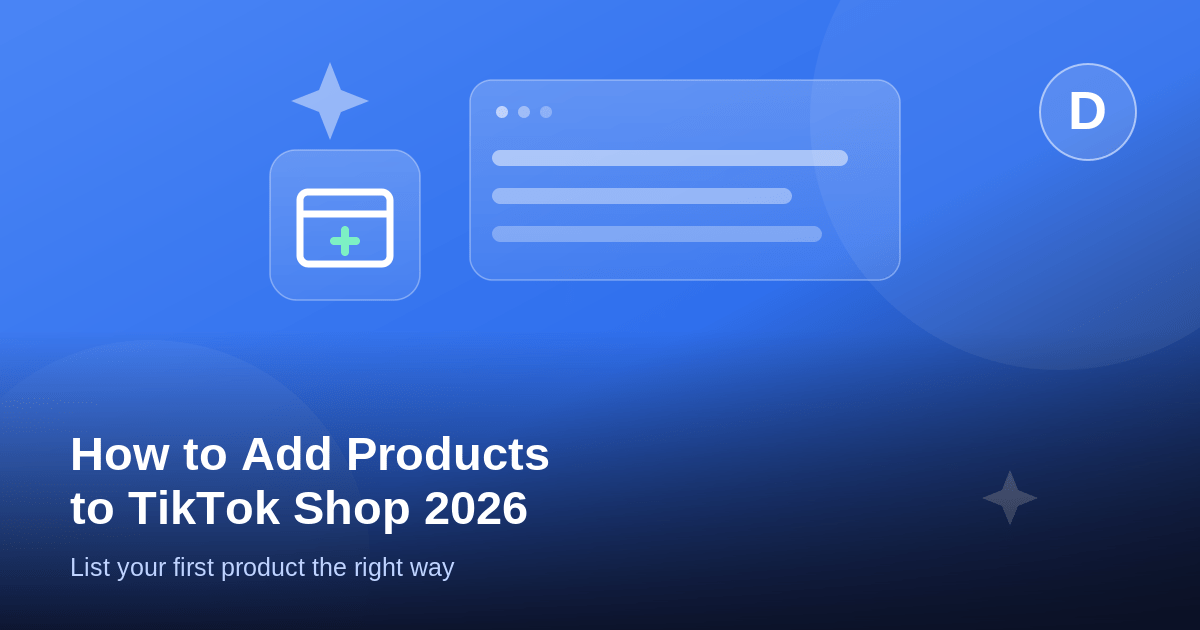 D

How to Add Products to TikTok Shop 2026

List your first product the right way